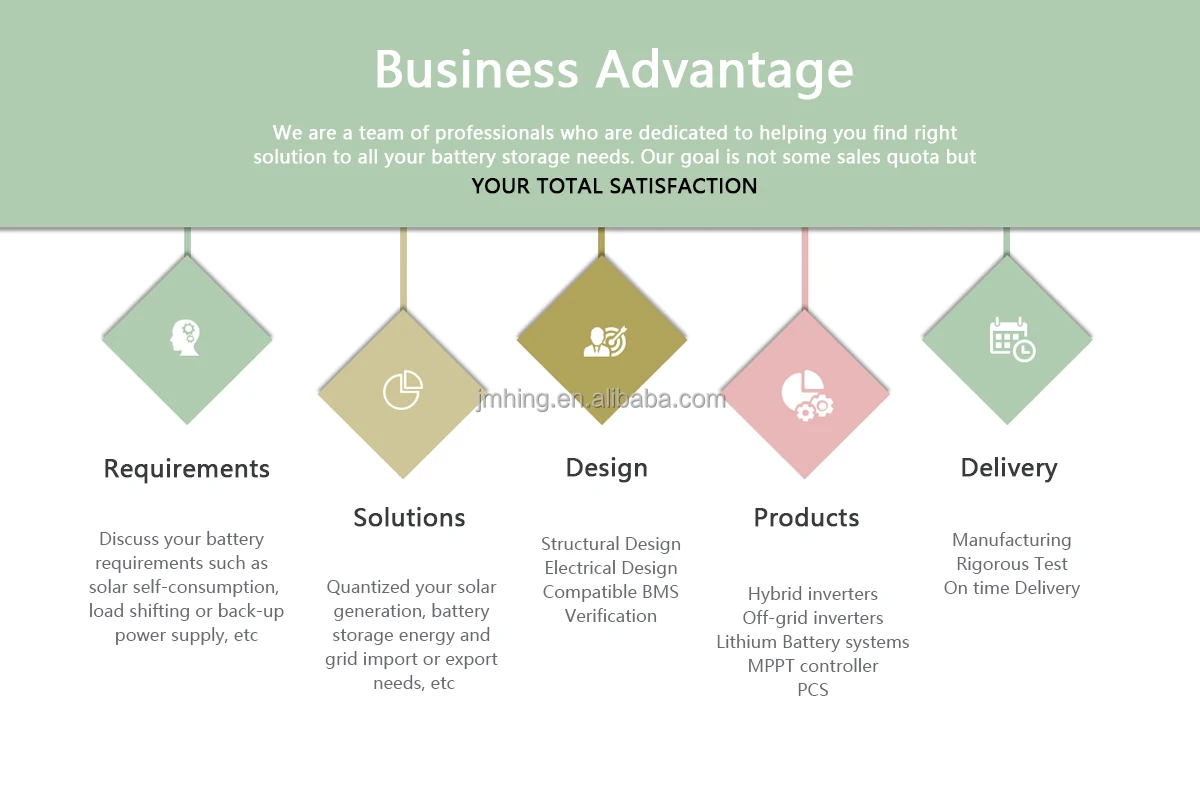 Business Advantage

We are a team of professionals who are dedicated to helping you find right solution to all your battery storage needs. Our goal is not some sales quota but

YOUR TOTAL SATISFACTION

jmhing.en.alibaba.com

Requirements

Discuss your battery requirements such as solar self-consumption, load shifting or back-up power supply, etc

Solutions

Quantized your solar generation, battery storage energy and grid import or export needs, etc

Design

Structural Design
Electrical Design
Compatible BMS
Verification

Products

Hybrid inverters
Off-grid inverters
Lithium Battery systems
MPPT controller
PCS

Delivery

Manufacturing
Rigorous Test
On time Delivery